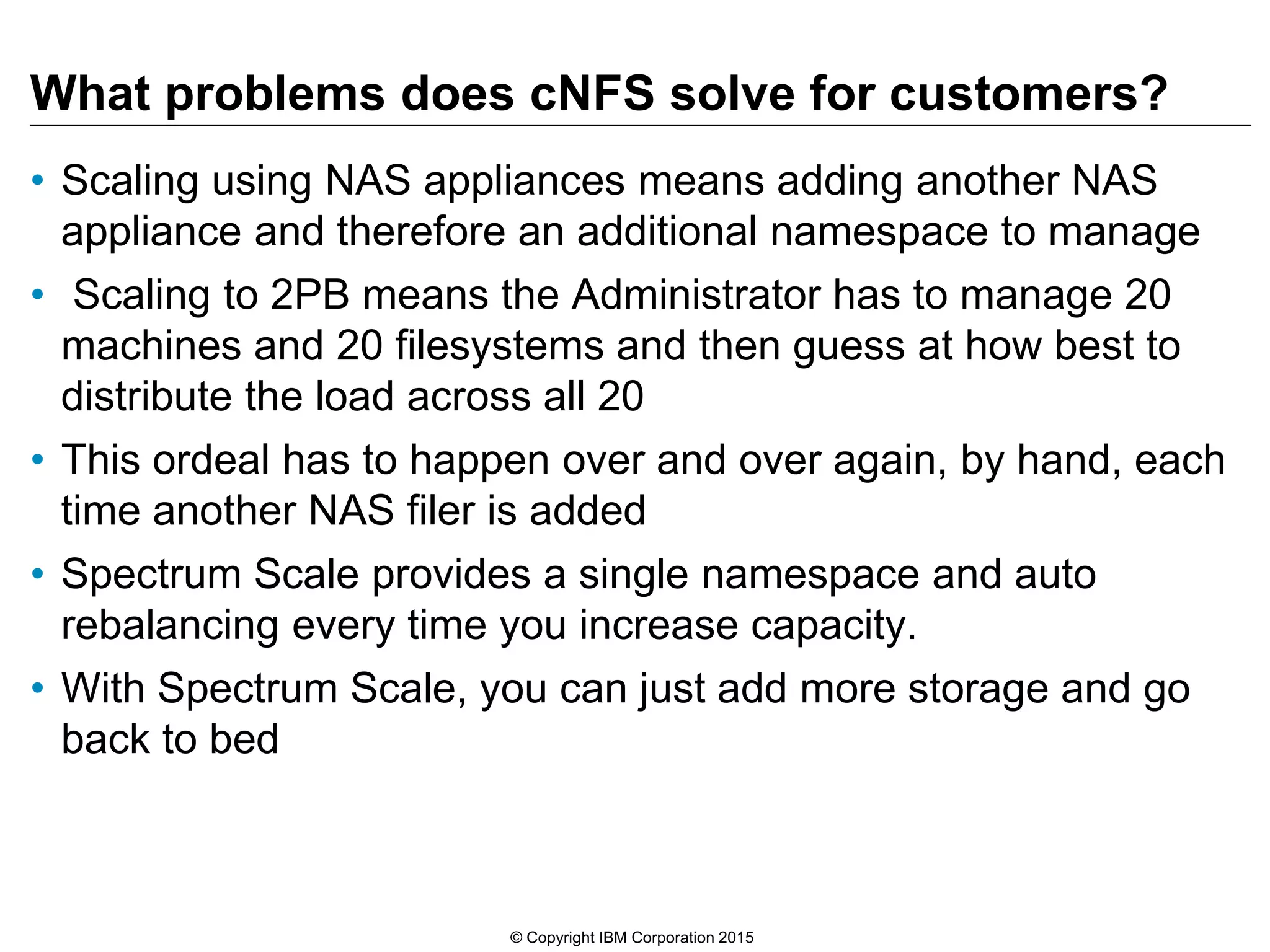 What problems does cNFS solve for customers?

• Scaling using NAS appliances means adding another NAS appliance and therefore an additional namespace to manage

• Scaling to 2PB means the Administrator has to manage 20 machines and 20 filesystems and then guess at how best to distribute the load across all 20

• This ordeal has to happen over and over again, by hand, each time another NAS filer is added

• Spectrum Scale provides a single namespace and auto rebalancing every time you increase capacity.

• With Spectrum Scale, you can just add more storage and go back to bed

© Copyright IBM Corporation 2015